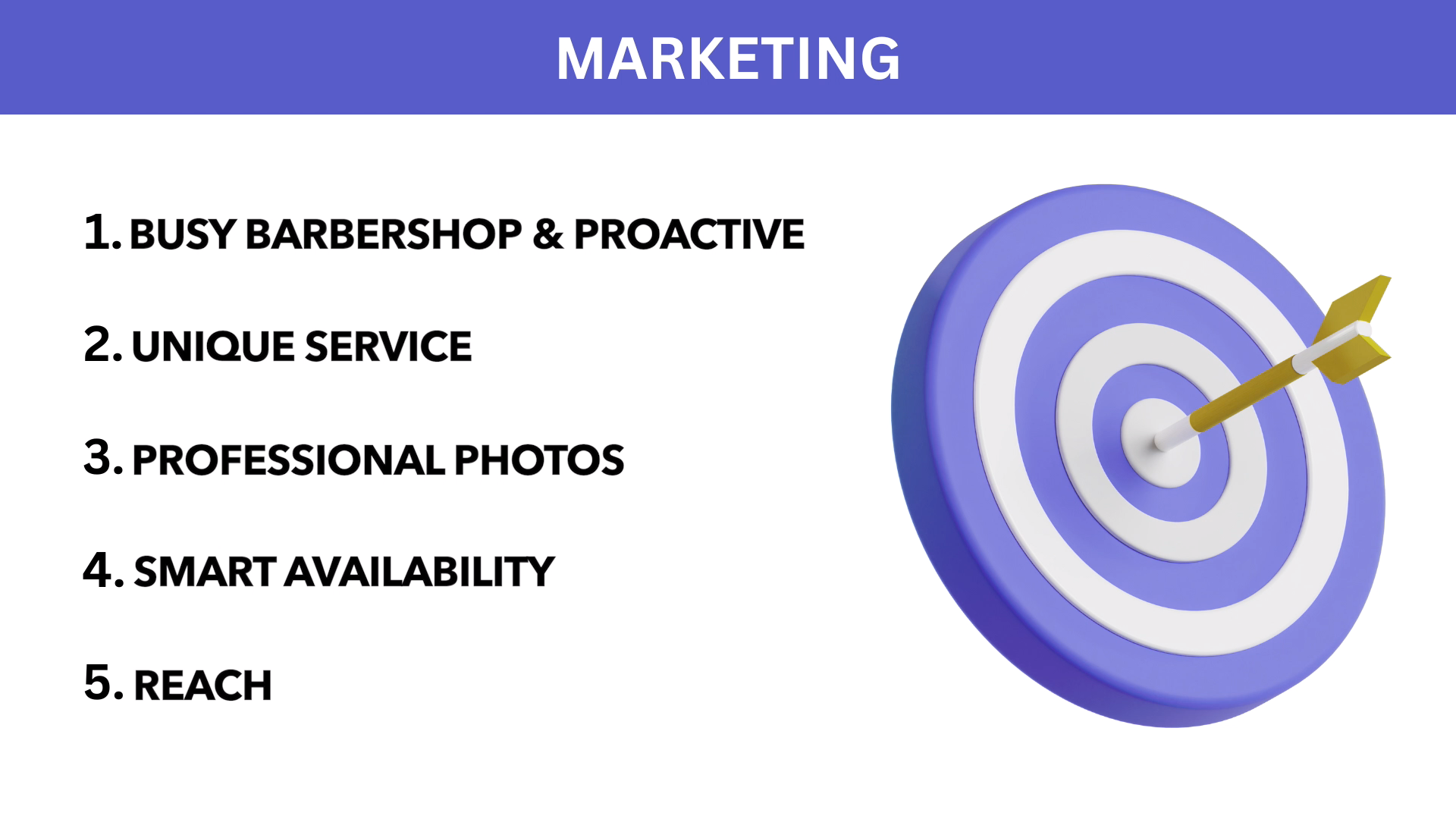 MARKETING

1. BUSY BARBERSHOP & PROACTIVE

2. UNIQUE SERVICE

3. PROFESSIONAL PHOTOS

4. SMART AVAILABILITY

5. REACH